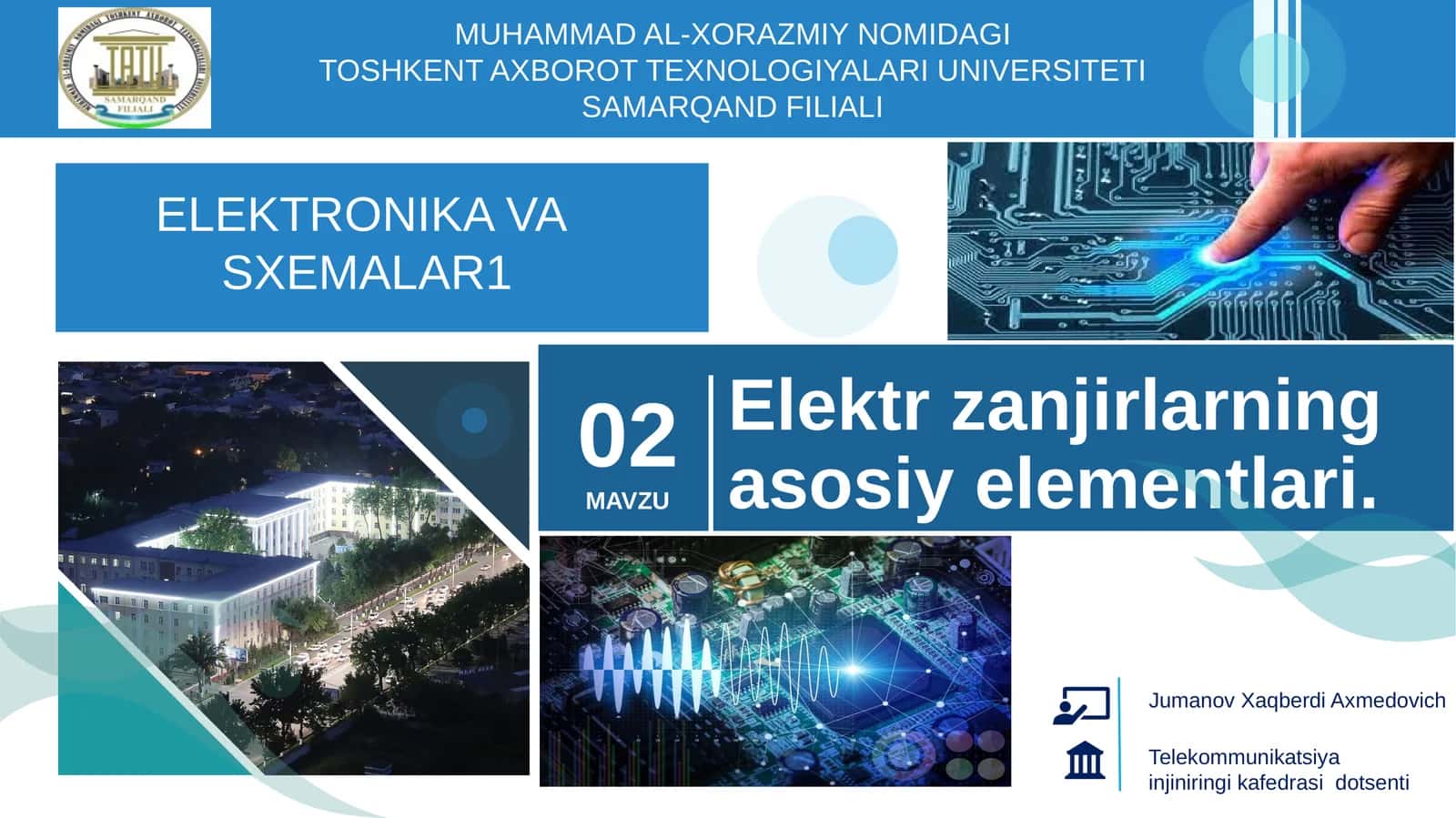 TATU
SAMARQAND FILIALI

MUHAMMAD AL-XORAZMIY NOMIDAGI
TOSHKENT AXBOROT TEXNOLOGIYALARI UNIVERSITETI
SAMARQAND FILIALI

ELEKTRONIKA VA SXEMALAR1

02
MAVZU

Elektr zanjirlarning asosiy elementlari.

Jumanov Xaqberdi Axmedovich

Telekommunikatsiya injiniringi kafedrasi dotsenti